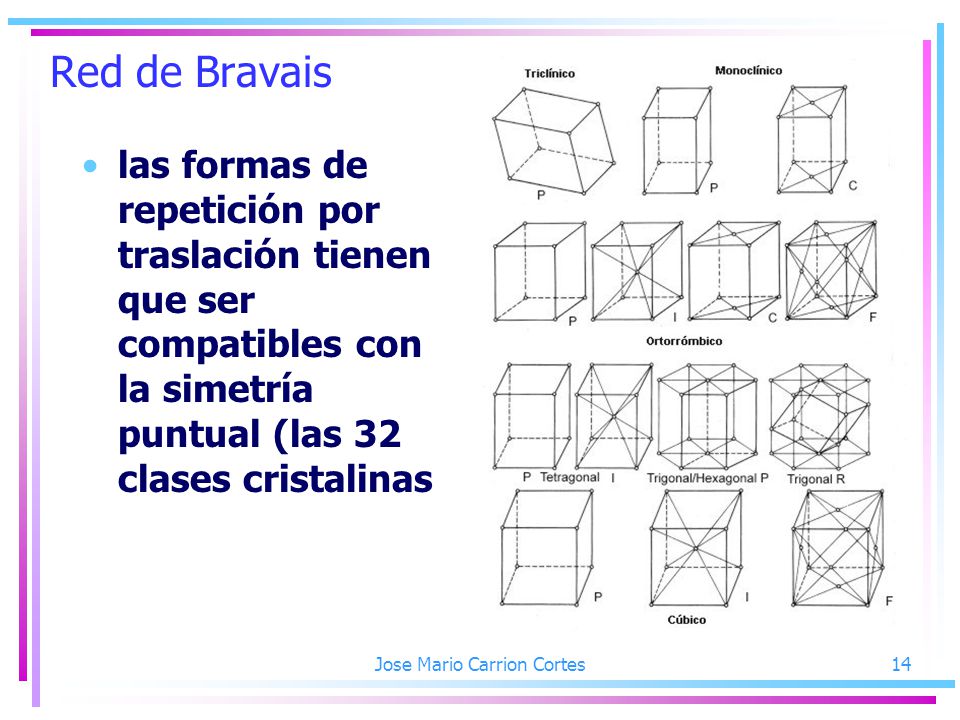 Red de Bravais

• las formas de repetición por traslación tienen que ser compatibles con la simetría puntual (las 32 clases cristalinas

Triclínico

Monoclínico

P

P

C

P

I

C

F

Ortorrómbico

P Tetragonal I

Trigonal/Hexagonal P

Trigonal R

P

I

F

Cúbico

Jose Mario Carrion Cortes

14